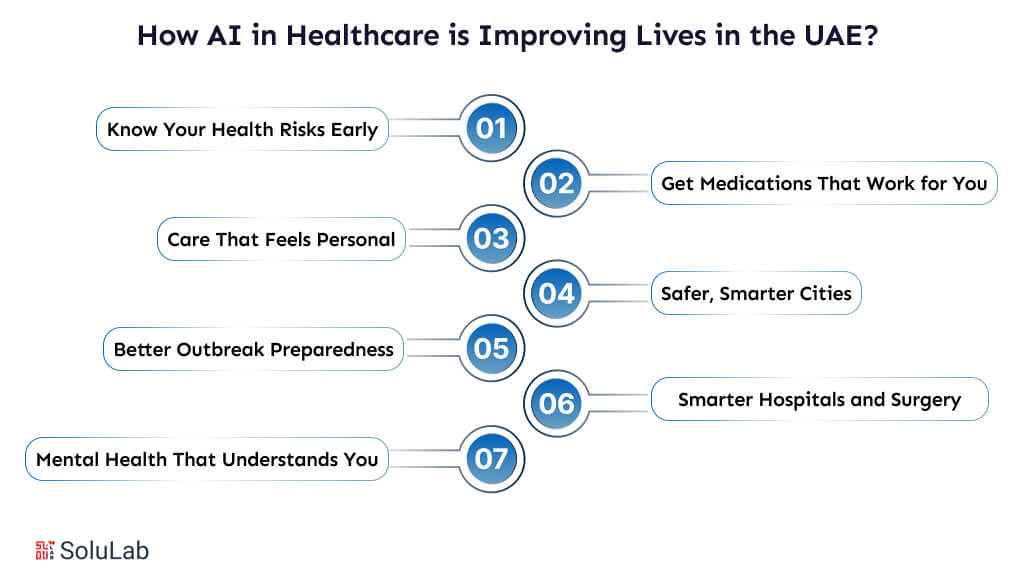 How AI in Healthcare is Improving Lives in the UAE?

Know Your Health Risks Early 01

02 Get Medications That Work for You

Care That Feels Personal 03

04 Safer, Smarter Cities

Better Outbreak Preparedness 05

06 Smarter Hospitals and Surgery

Mental Health That Understands You 07

SoluLab